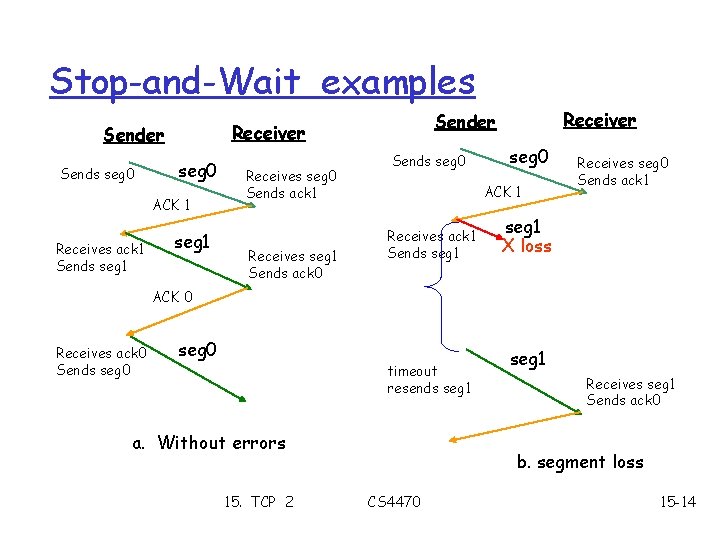 Stop-and-Wait examples

Sender

Receiver

Sends seg0

seg0

Receives seg0
Sends ack1

ACK 1

Receives ack1
Sends seg1

seg1

Receives seg1
Sends ack0

ACK 0

Receives ack0
Sends seg0

seg0

a. Without errors

Sender

Receiver

Sends seg0

seg0

Receives seg0
Sends ack1

ACK 1

Receives ack1
Sends seg1

seg1

X loss

timeout
resends seg1

seg1

Receives seg1
Sends ack0

b. segment loss

15. TCP 2

CS4470

15-14